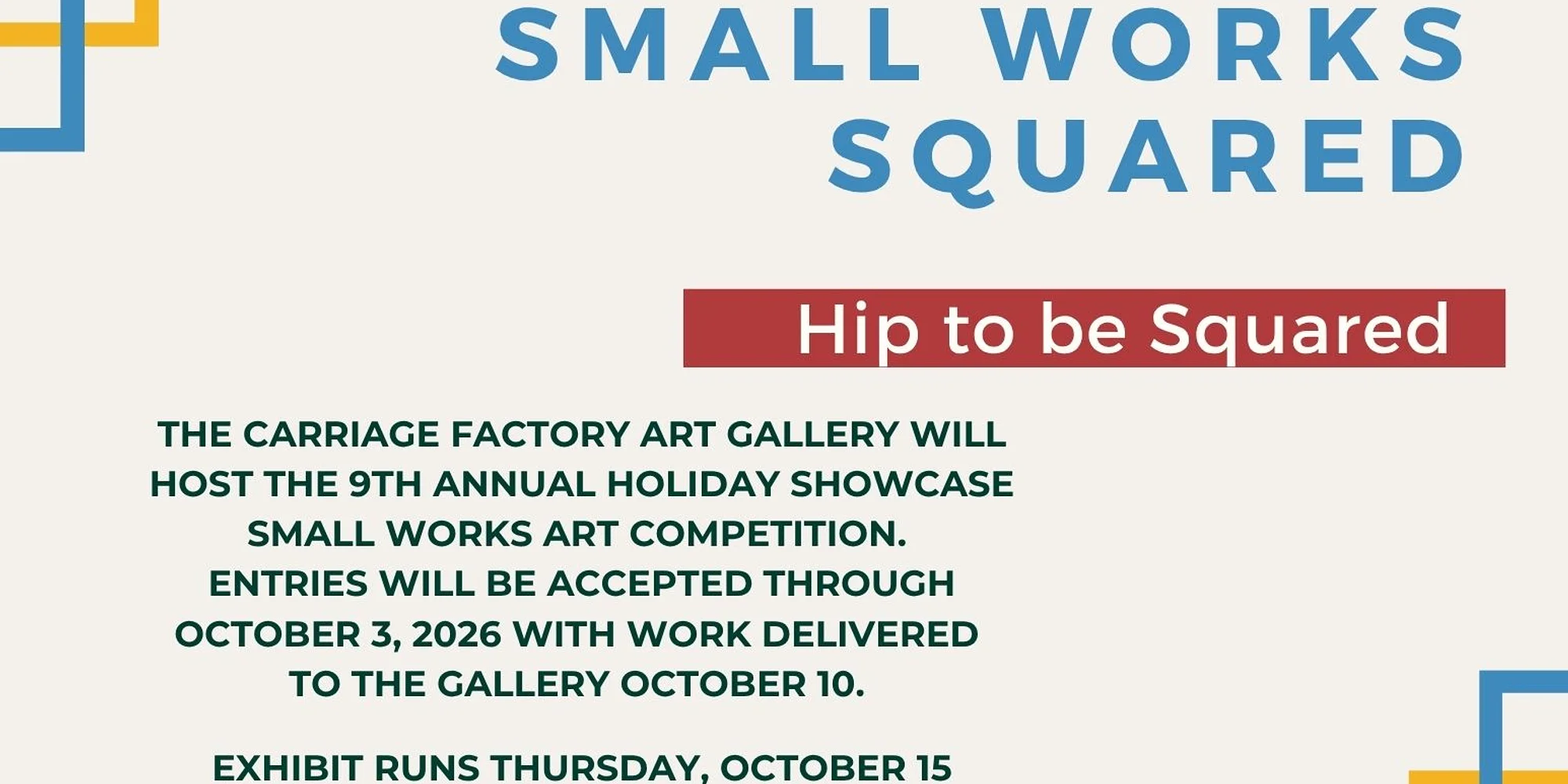 SMALL WORKS SQUARED

Hip to be Squared

THE CARRIAGE FACTORY ART GALLERY WILL HOST THE 9TH ANNUAL HOLIDAY SHOWCASE SMALL WORKS ART COMPETITION. ENTRIES WILL BE ACCEPTED THROUGH OCTOBER 3, 2026 WITH WORK DELIVERED TO THE GALLERY OCTOBER 10.

EXHIBIT RUNS THURSDAY, OCTOBER 15